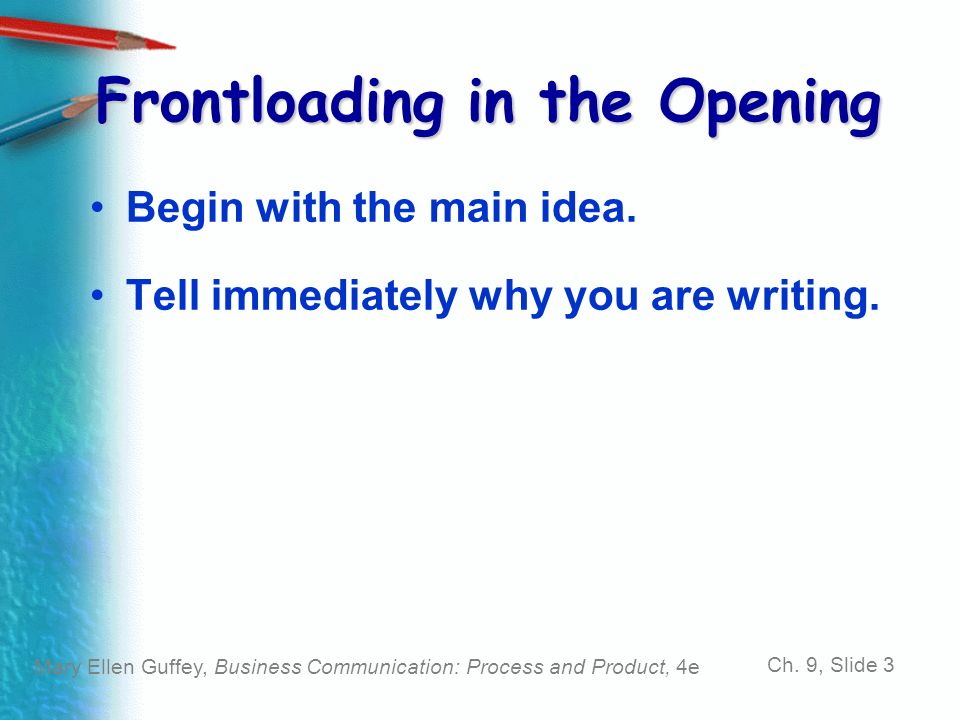 Frontloading in the Opening

• Begin with the main idea.

• Tell immediately why you are writing.

Mary Ellen Guffey, Business Communication: Process and Product, 4e

Ch. 9, Slide 3